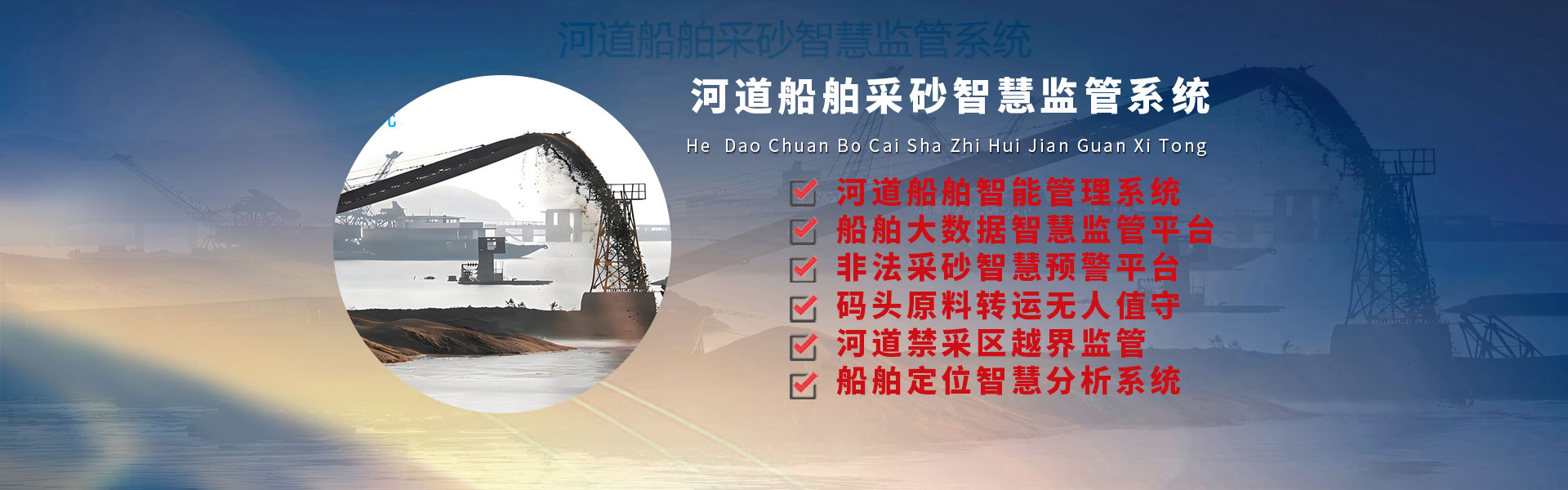 河道船舶采砂智慧监管系统

河道船舶采砂智慧监管系统

He Dao Chuan Bo Cai Sha Zhi Hui Jian Guan Xi Tong

河道船舶智能管理系统
船舶大数据智慧监管平台
非法采砂智慧预警平台
码头原料转运无人值守
河道禁采区越界监管
船舶定位智慧分析系统